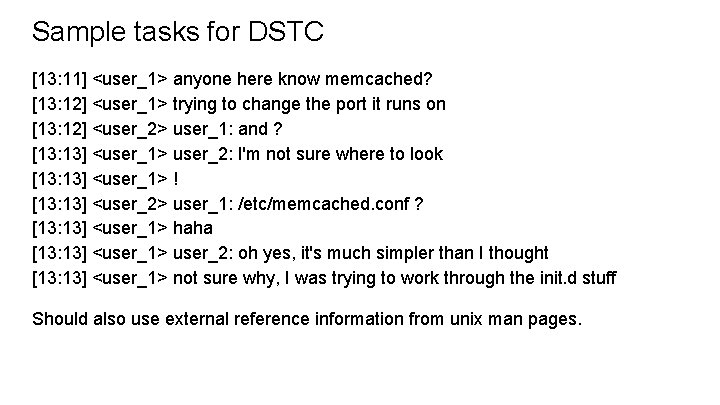 Sample tasks for DSTC

[13:11] <user_1> anyone here know memcached?
[13:12] <user_1> trying to change the port it runs on
[13:12] <user_2> user_1: and ?
[13:13] <user_1> user_2: I'm not sure where to look
[13:13] <user_1> !
[13:13] <user_2> user_1: /etc/memcached.conf ?
[13:13] <user_1> haha
[13:13] <user_1> user_2: oh yes, it's much simpler than I thought
[13:13] <user_1> not sure why, I was trying to work through the init.d stuff

Should also use external reference information from unix man pages.